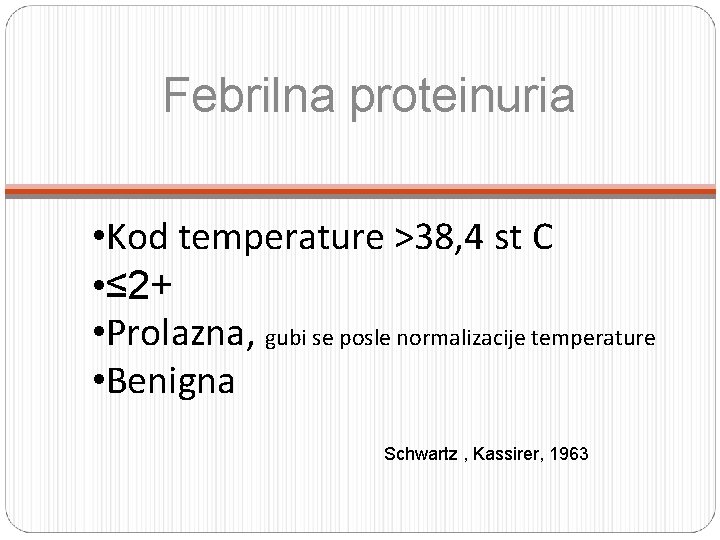 Febrilna proteinuria

•Kod temperature >38,4 st C
•≤2+
•Prolazna, gubi se posle normalizacije temperature
•Benigna

Schwartz , Kassirer, 1963